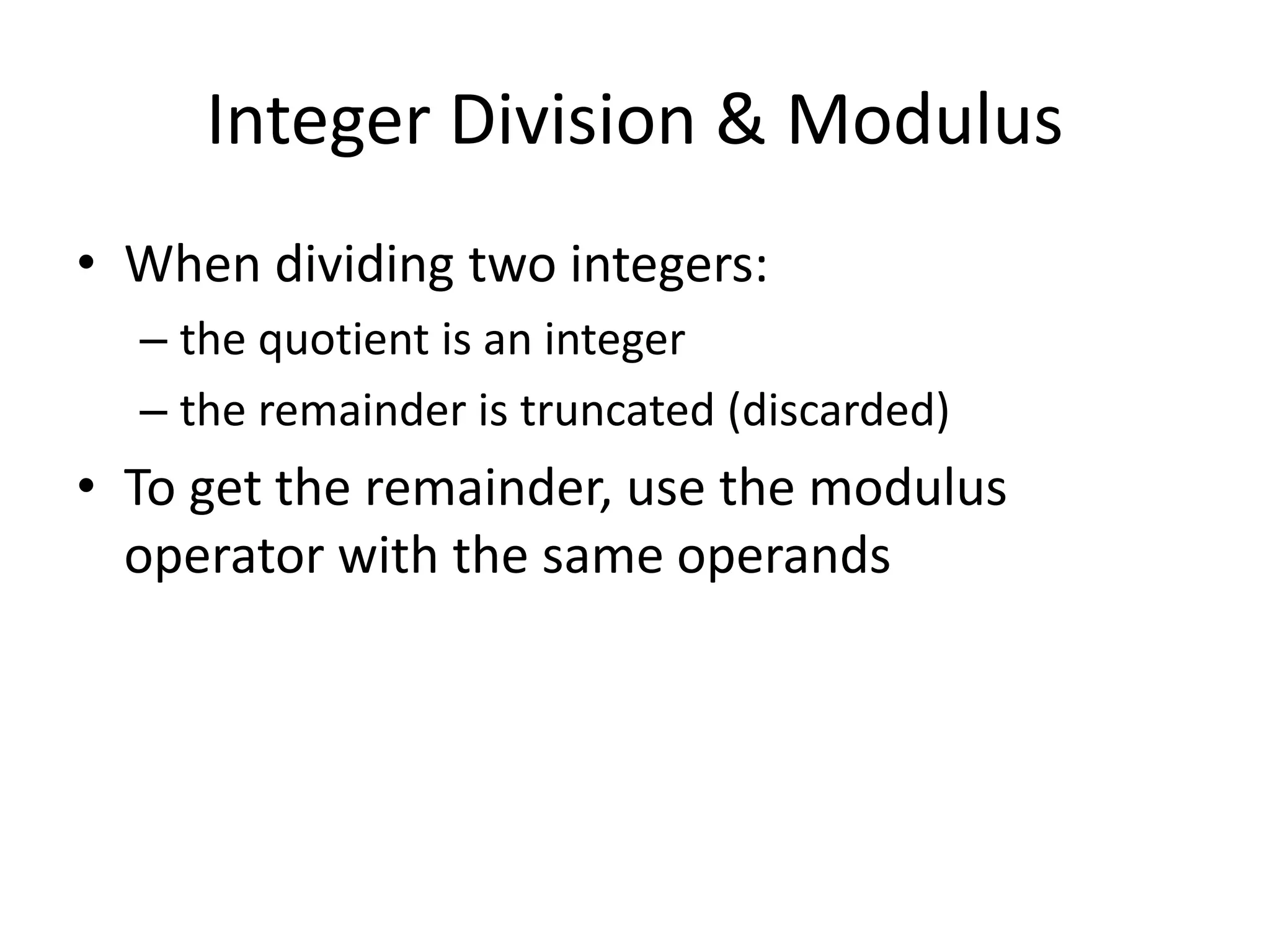 Integer Division & Modulus

• When dividing two integers:
– the quotient is an integer
– the remainder is truncated (discarded)

• To get the remainder, use the modulus operator with the same operands